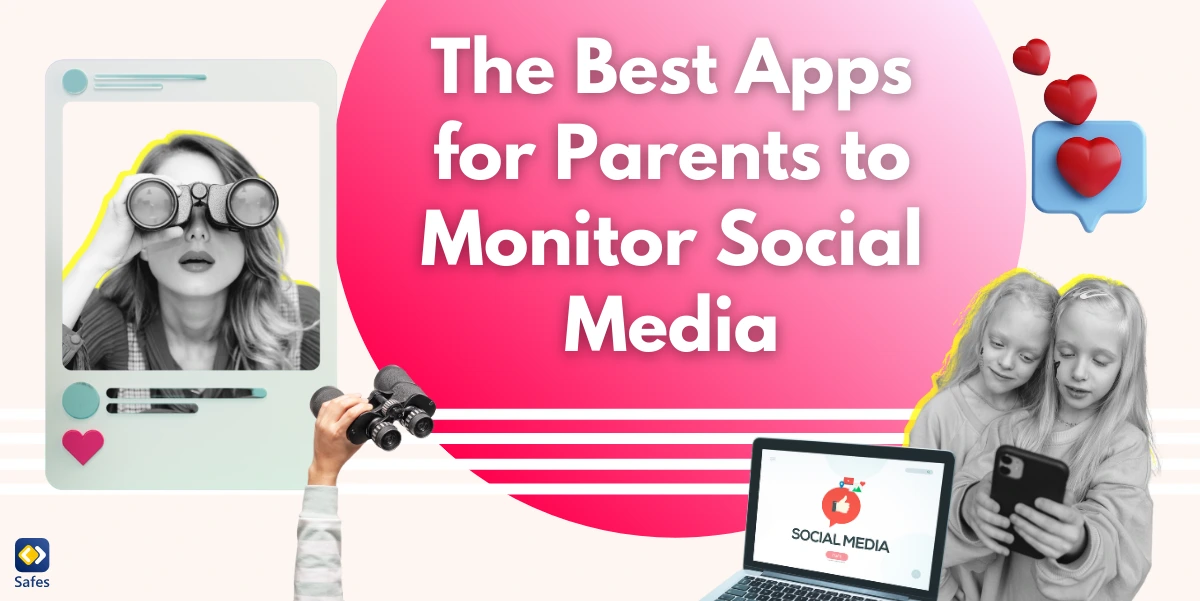 The Best Apps for Parents to Monitor Social Media

SOCIAL MEDIA

Safes